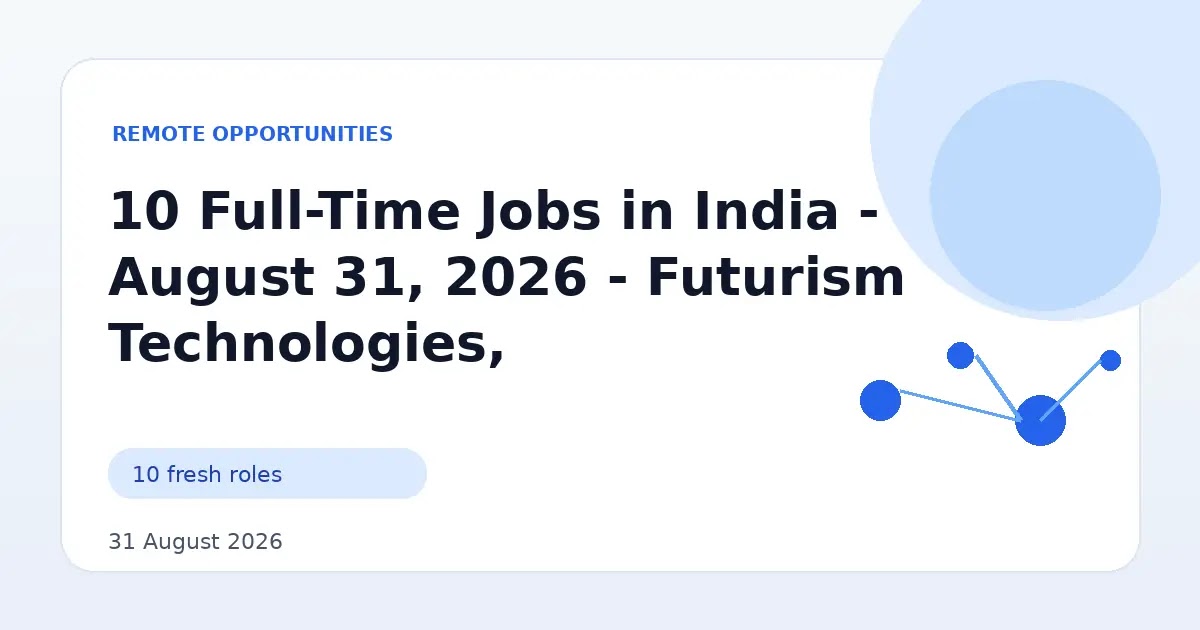 REMOTE OPPORTUNITIES

10 Full-Time Jobs in India - August 31, 2026 - Futurism Technologies,

10 fresh roles

31 August 2026